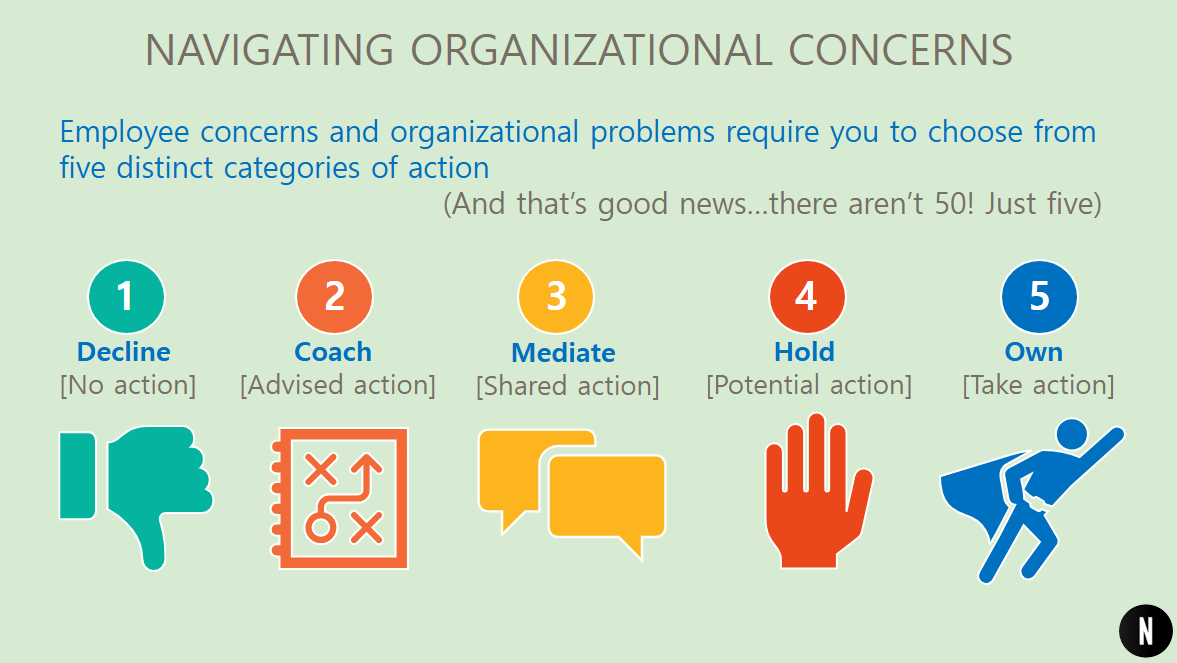 NAVIGATING ORGANIZATIONAL CONCERNS

Employee concerns and organizational problems require you to choose from five distinct categories of action

(And that's good news…there aren't 50! Just five)

1
Decline
[No action]

2
Coach
[Advised action]

3
Mediate
[Shared action]

4
Hold
[Potential action]

5
Own
[Take action]

N